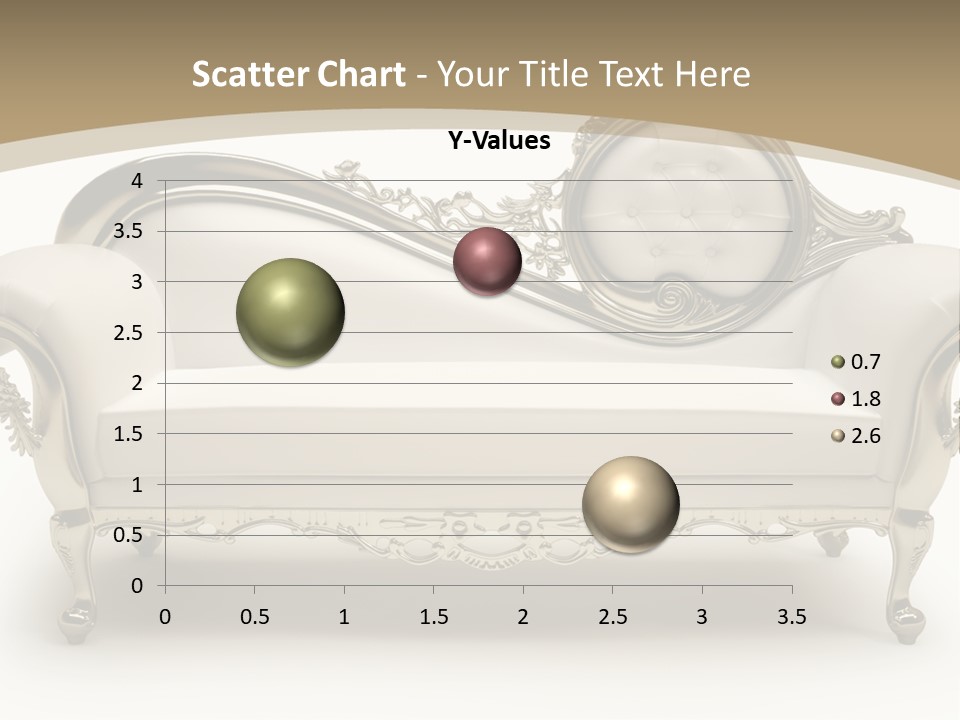 Scatter Chart - Your Title Text Here

Y-Values

4
3.5
3
2.5
2
1.5
1
0.5
0

0 0.5 1 1.5 2 2.5 3 3.5

0.7
1.8
2.6